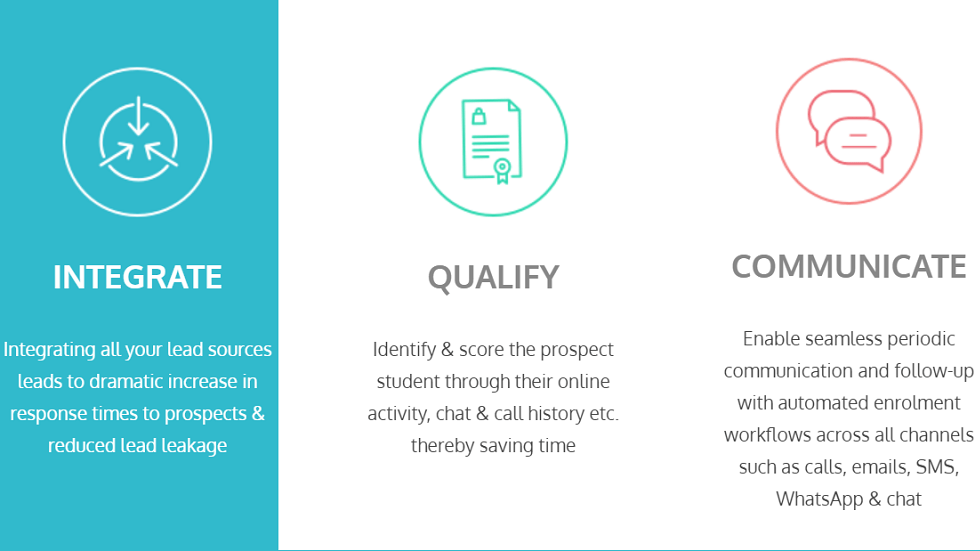 INTEGRATE

Integrating all your lead sources leads to dramatic increase in response times to prospects & reduced lead leakage

QUALIFY

Identify & score the prospect student through their online activity, chat & call history etc. thereby saving time

COMMUNICATE

Enable seamless periodic communication and follow-up with automated enrolment workflows across all channels such as calls, emails, SMS, WhatsApp & chat